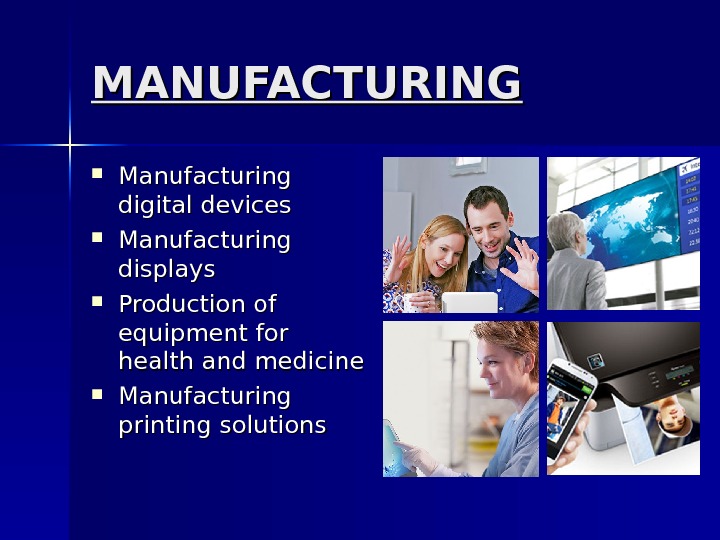 MANUFACTURING

- Manufacturing digital devices
- Manufacturing displays
- Production of equipment for health and medicine
- Manufacturing printing solutions